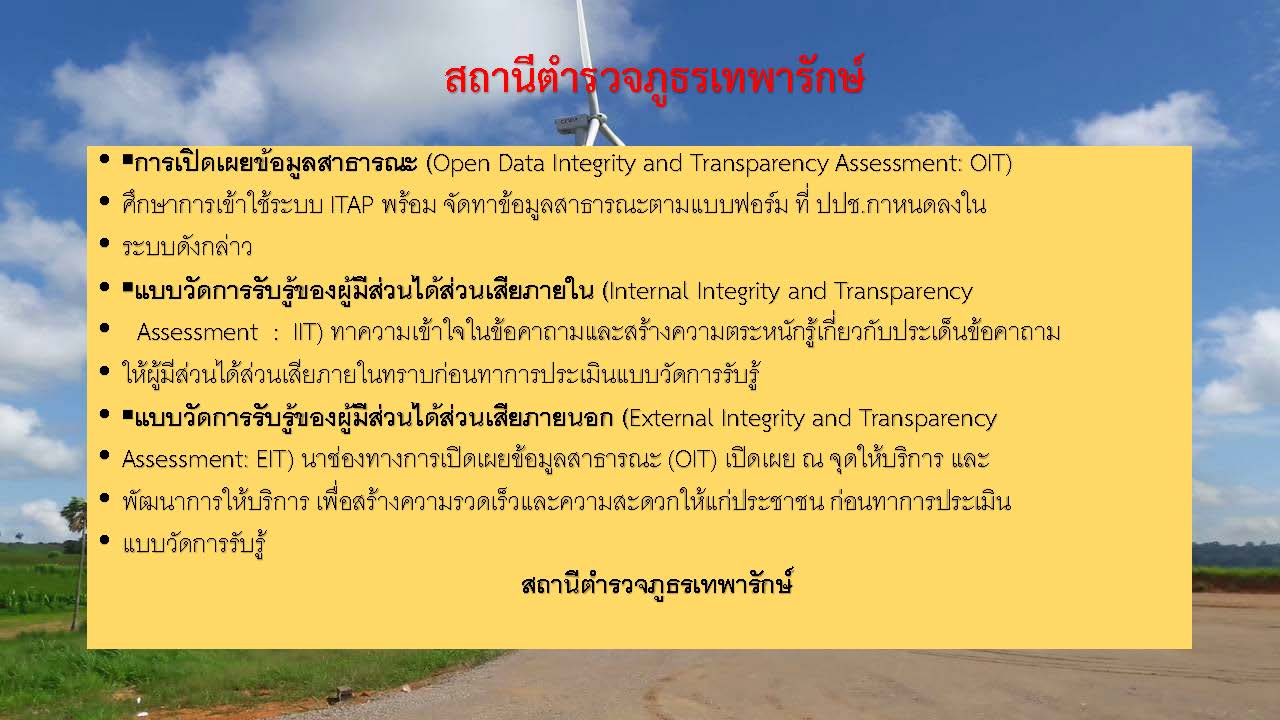 สถานีตำรวจภูธรเทพารักษ์

• ▪การเปิดเผยข้อมูลสาธารณะ (Open Data Integrity and Transparency Assessment: OIT)
• ศึกษาการเข้าใช้ระบบ ITAP พร้อม จัดทาข้อมูลสาธารณะตามแบบฟอร์ม ที่ ปปช.กาหนดลงใน
• ระบบดังกล่าว
• ▪แบบวัดการรับรู้ของผู้มีส่วนได้ส่วนเสียภายใน (Internal Integrity and Transparency
• Assessment : IIT) ทาความเข้าใจในข้อคาถามและสร้างความตระหนักรู้เกี่ยวกับประเด็นข้อคาถาม
• ให้ผู้มีส่วนได้ส่วนเสียภายในทราบก่อนทาการประเมินแบบวัดการรับรู้
• ▪แบบวัดการรับรู้ของผู้มีส่วนได้ส่วนเสียภายนอก (External Integrity and Transparency
• Assessment: EIT) นาช่องทางการเปิดเผยข้อมูลสาธารณะ (OIT) เปิดเผย ณ จุดให้บริการ และ
• พัฒนาการให้บริการ เพื่อสร้างความรวดเร็วและความสะดวกให้แก่ประชาชน ก่อนทาการประเมิน
• แบบวัดการรับรู้

สถานีตำรวจภูธรเทพารักษ์